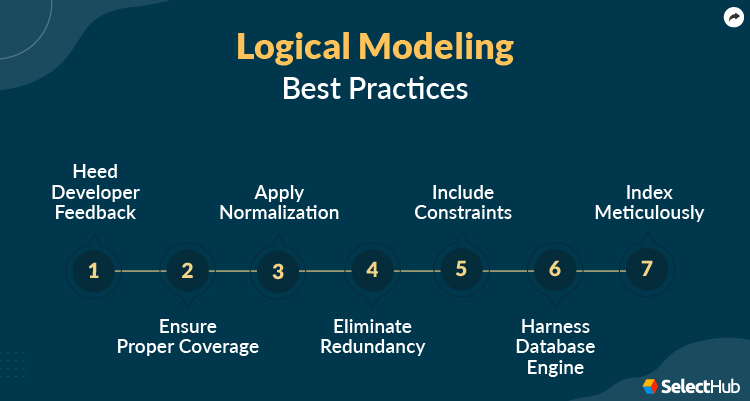 Logical Modeling
Best Practices

Heed Developer Feedback

Apply Normalization

Include Constraints

Index Meticulously

1

2

3

4

5

6

7

Ensure Proper Coverage

Eliminate Redundancy

Harness Database Engine

SelectHub